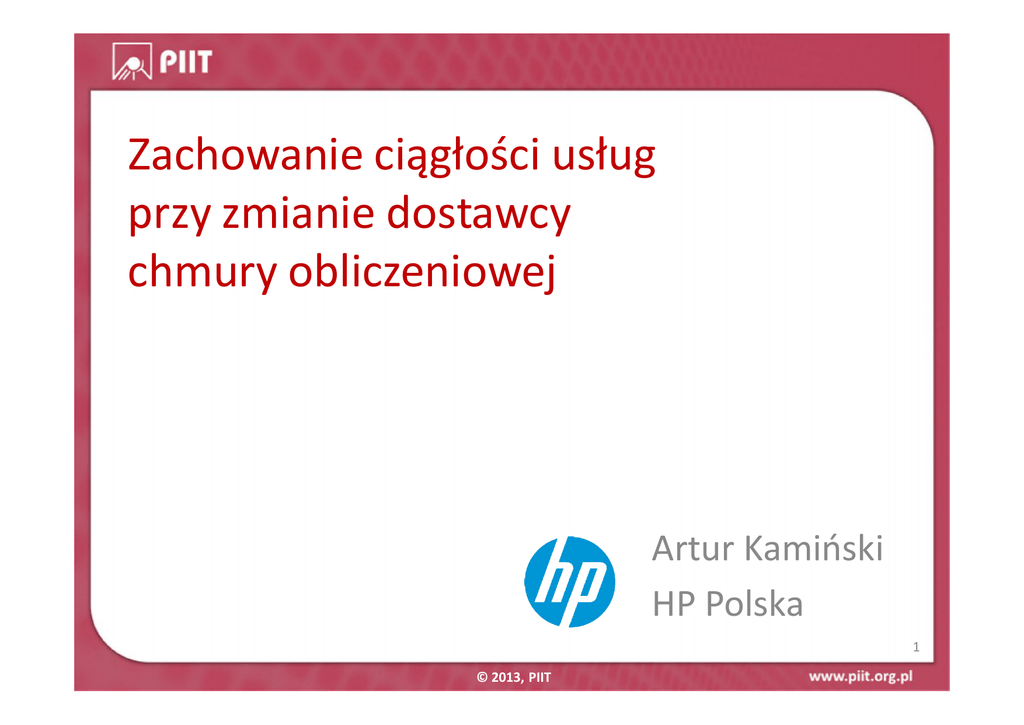 PIIT

Zachowanie ciągłości usług przy zmianie dostawcy chmury obliczeniowej

hp

Artur Kamiński
HP Polska

1

© 2013, PIIT

www.piit.org.pl